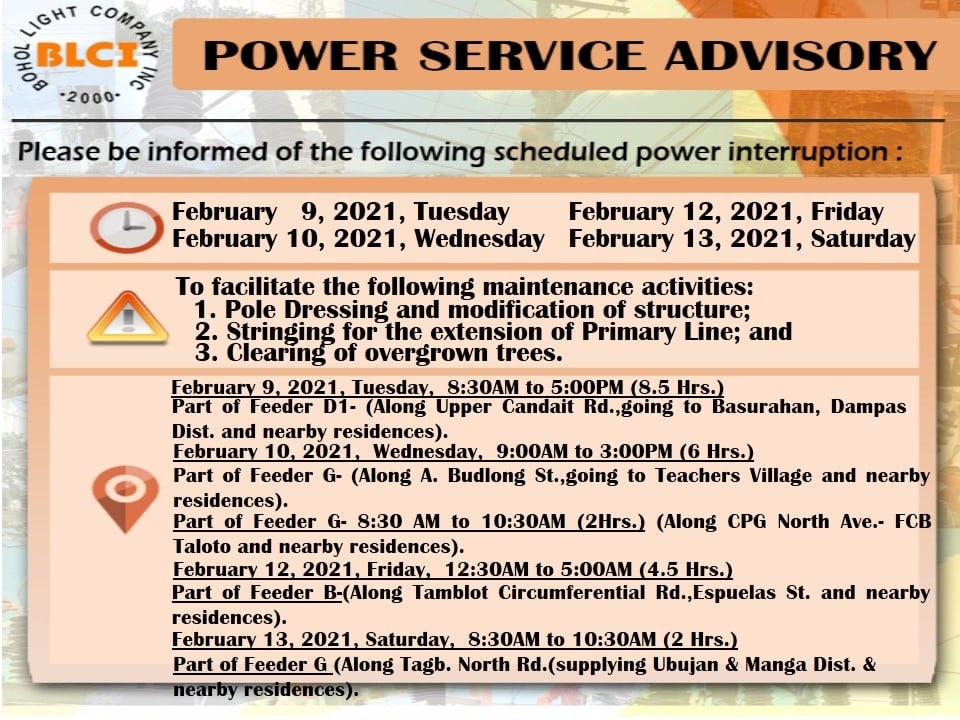 BOHOL LIGHT COMPANY INC
BLCI
·2000·

POWER SERVICE ADVISORY

Please be informed of the following scheduled power interruption :

February 9, 2021, Tuesday
February 10, 2021, Wednesday
February 12, 2021, Friday
February 13, 2021, Saturday

To facilitate the following maintenance activities:
1. Pole Dressing and modification of structure;
2. Stringing for the extension of Primary Line; and
3. Clearing of overgrown trees.

February 9, 2021, Tuesday, 8:30AM to 5:00PM (8.5 Hrs.)
Part of Feeder D1- (Along Upper Candait Rd.,going to Basurahan, Dampas Dist. and nearby residences).
February 10, 2021, Wednesday, 9:00AM to 3:00PM (6 Hrs.)
Part of Feeder G- (Along A. Budlong St.,going to Teachers Village and nearby residences).
Part of Feeder G- 8:30 AM to 10:30AM (2Hrs.) (Along CPG North Ave.- FCB Taloto and nearby residences).
February 12, 2021, Friday, 12:30AM to 5:00AM (4.5 Hrs.)
Part of Feeder B-(Along Tamblot Circumferential Rd.,Espuelas St. and nearby residences).
February 13, 2021, Saturday, 8:30AM to 10:30AM (2 Hrs.)
Part of Feeder G (Along Tagb. North Rd.(supplying Ubujan & Manga Dist. & nearby residences).